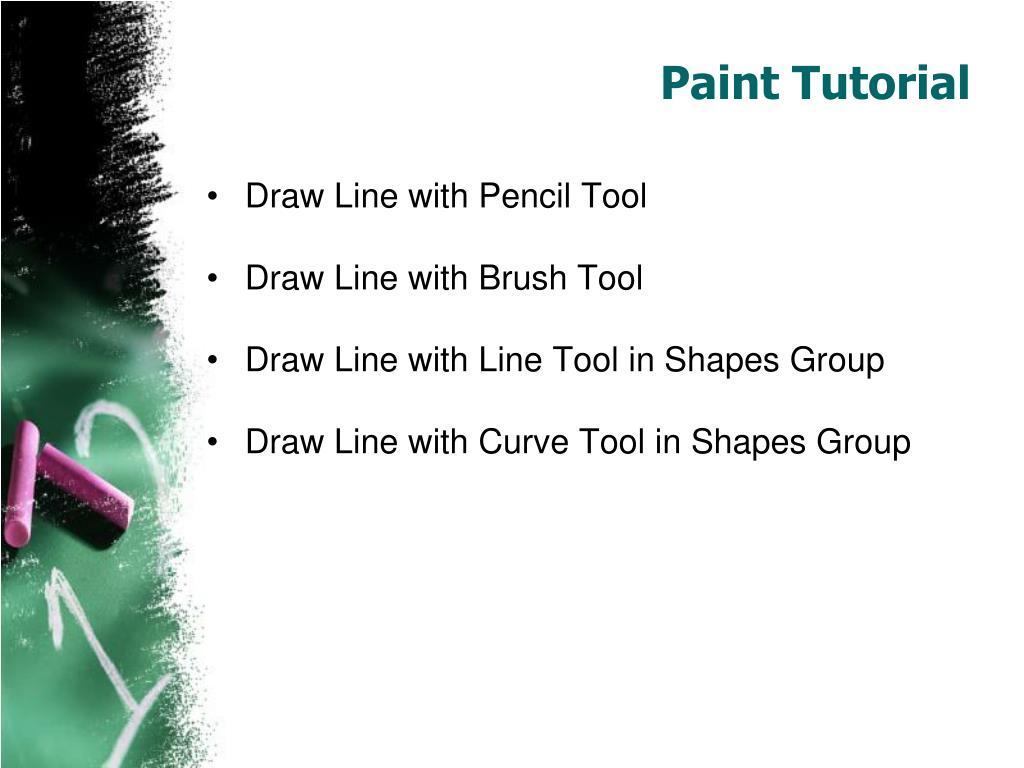 Paint Tutorial

• Draw Line with Pencil Tool

• Draw Line with Brush Tool

• Draw Line with Line Tool in Shapes Group

• Draw Line with Curve Tool in Shapes Group